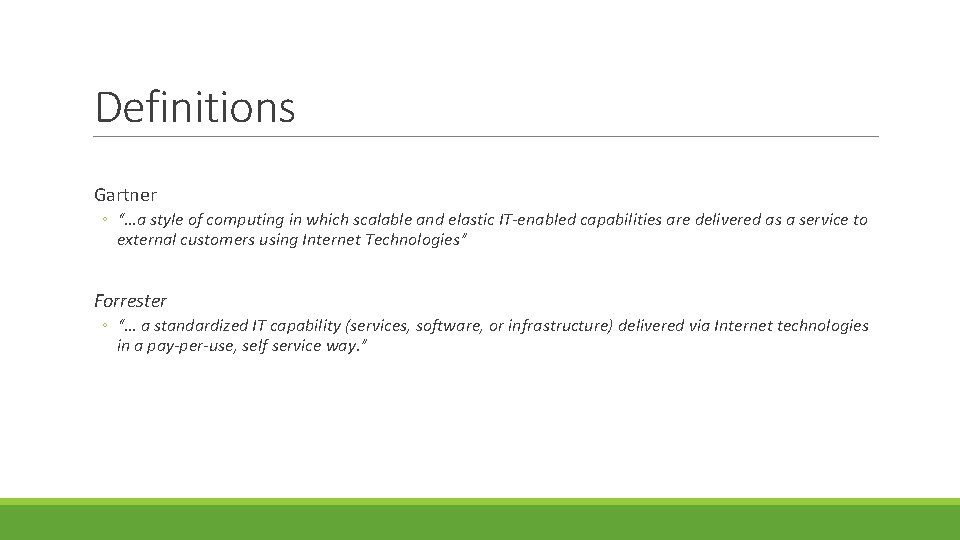 Definitions

Gartner

◦ "…a style of computing in which scalable and elastic IT-enabled capabilities are delivered as a service to external customers using Internet Technologies"

Forrester

◦ "… a standardized IT capability (services, software, or infrastructure) delivered via Internet technologies in a pay-per-use, self service way."